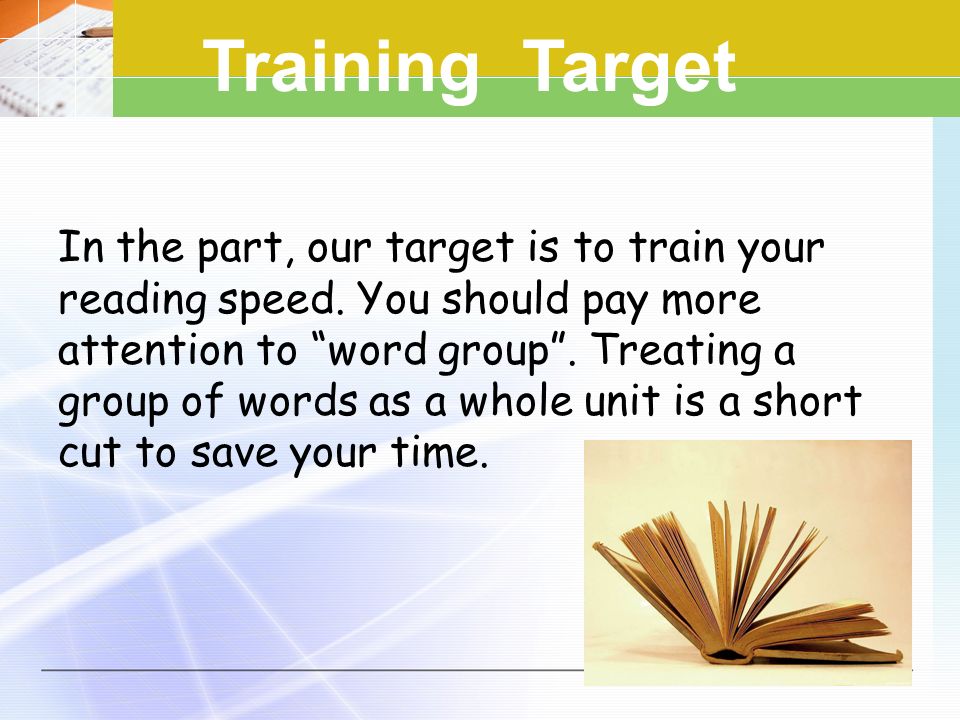 Training Target

In the part, our target is to train your reading speed. You should pay more attention to “word group”. Treating a group of words as a whole unit is a short cut to save your time.